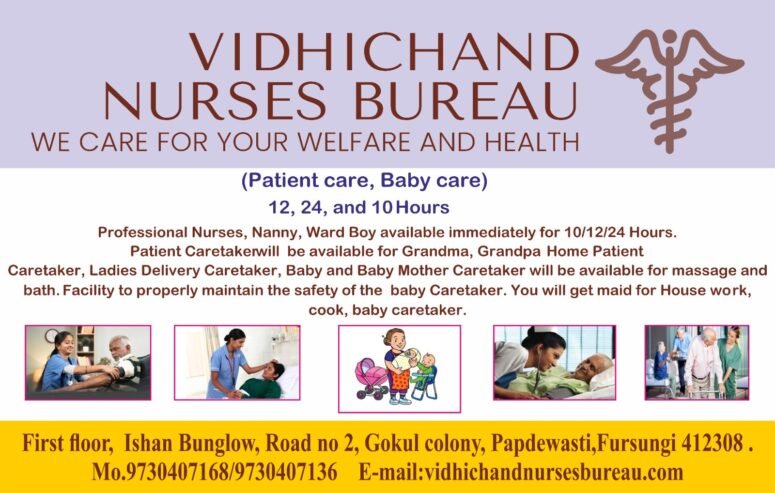 VIDHICHAND
NURSES BUREAU
WE CARE FOR YOUR WELFARE AND HEALTH

(Patient care, Baby care)
12, 24, and 10 Hours

Professional Nurses, Nanny, Ward Boy available immediately for 10/12/24 Hours. Patient Caretakerwill be available for Grandma, Grandpa Home Patient Caretaker, Ladies Delivery Caretaker, Baby and Baby Mother Caretaker will be available for massage and bath. Facility to properly maintain the safety of the baby Caretaker. You will get maid for House work, cook, baby caretaker.

First floor, Ishan Bunglow, Road no 2, Gokul colony, Papdewasti,Fursungi 412308 .
Mo.9730407168/9730407136 E-mail:vidhichandnursesbureau.com